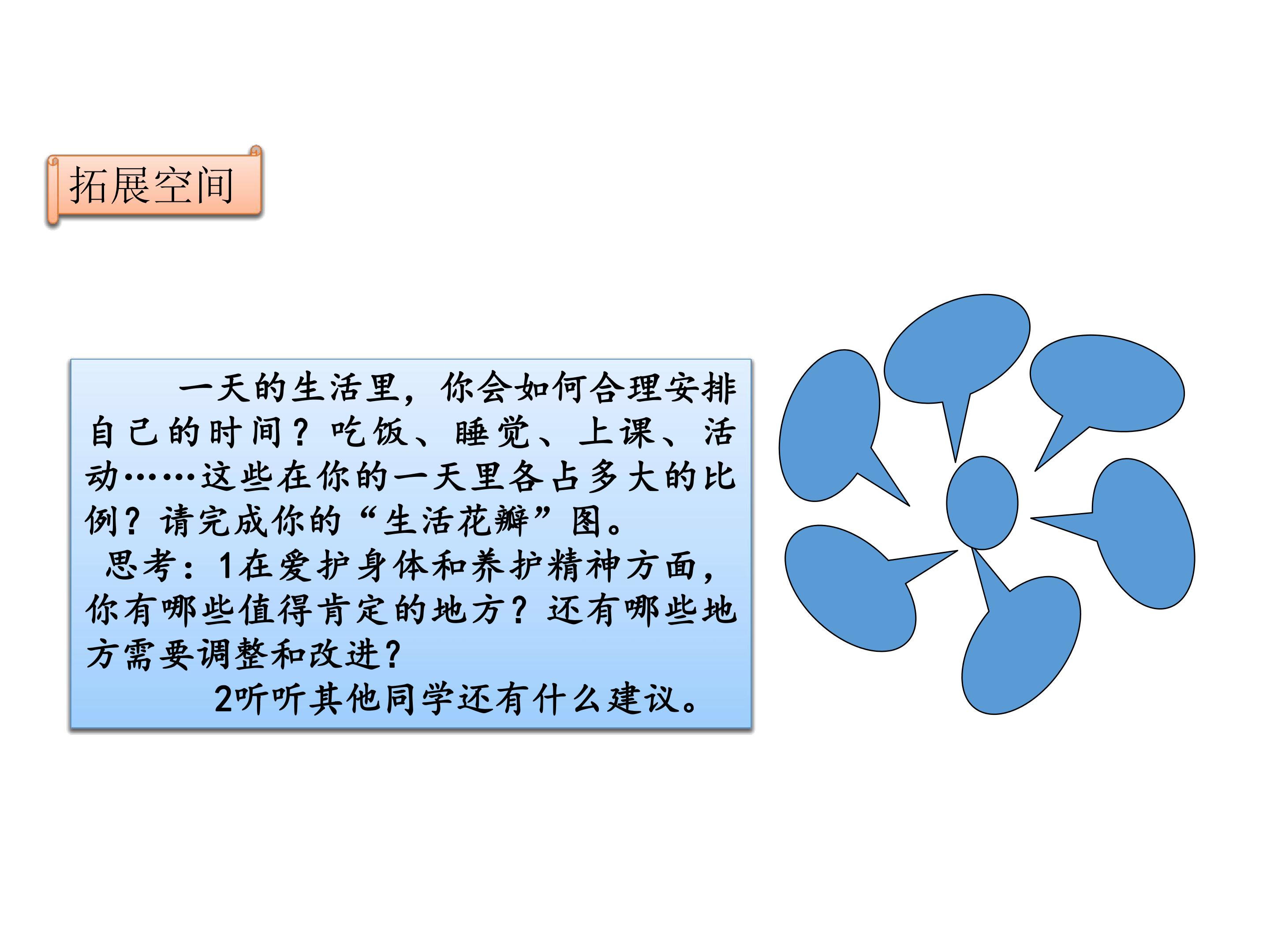 拓展空间

一天的生活里，你会如何合理安排自己的时间？吃饭、睡觉、上课、活动……这些在你的一天里各占多大的比例？请完成你的“生活花瓣”图。

思考：1在爱护身体和养护精神方面，你有哪些值得肯定的地方？还有哪些地方需要调整和改进？

2听听其他同学还有什么建议。